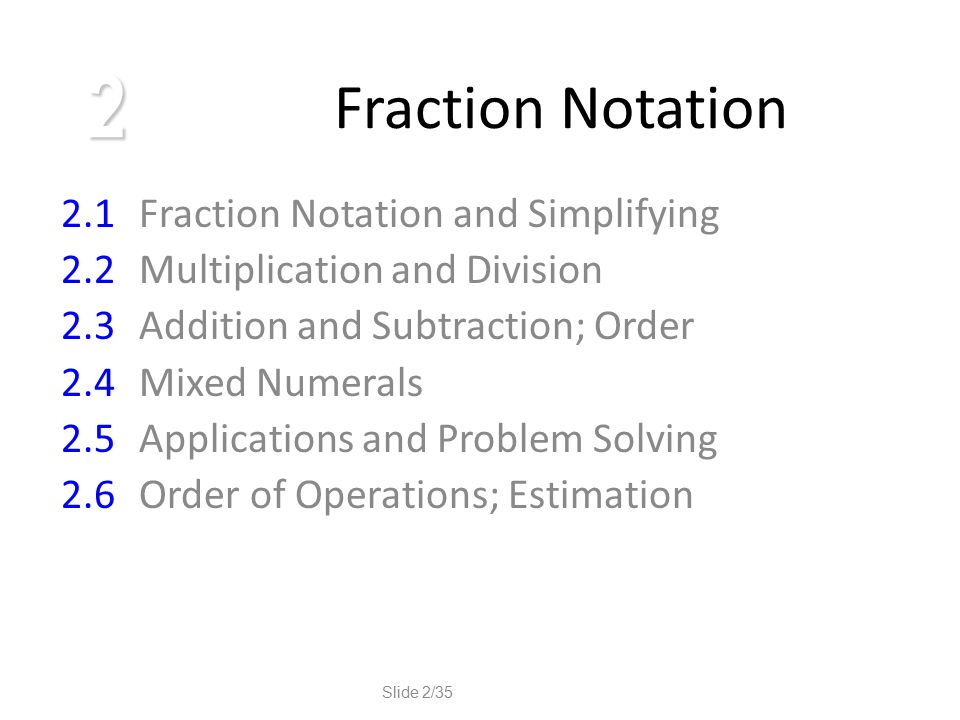 2 Fraction Notation

2.1 Fraction Notation and Simplifying
2.2 Multiplication and Division
2.3 Addition and Subtraction; Order
2.4 Mixed Numerals
2.5 Applications and Problem Solving
2.6 Order of Operations; Estimation

Slide 2/35